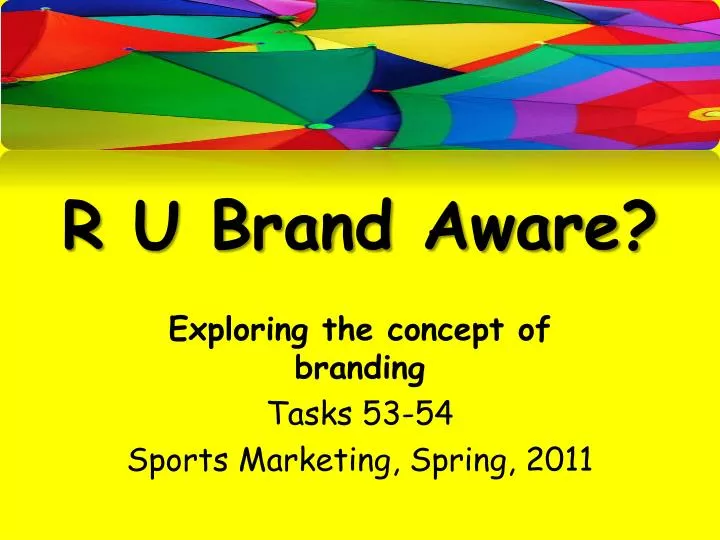 R U Brand Aware?

Exploring the concept of branding

Tasks 53-54

Sports Marketing, Spring, 2011